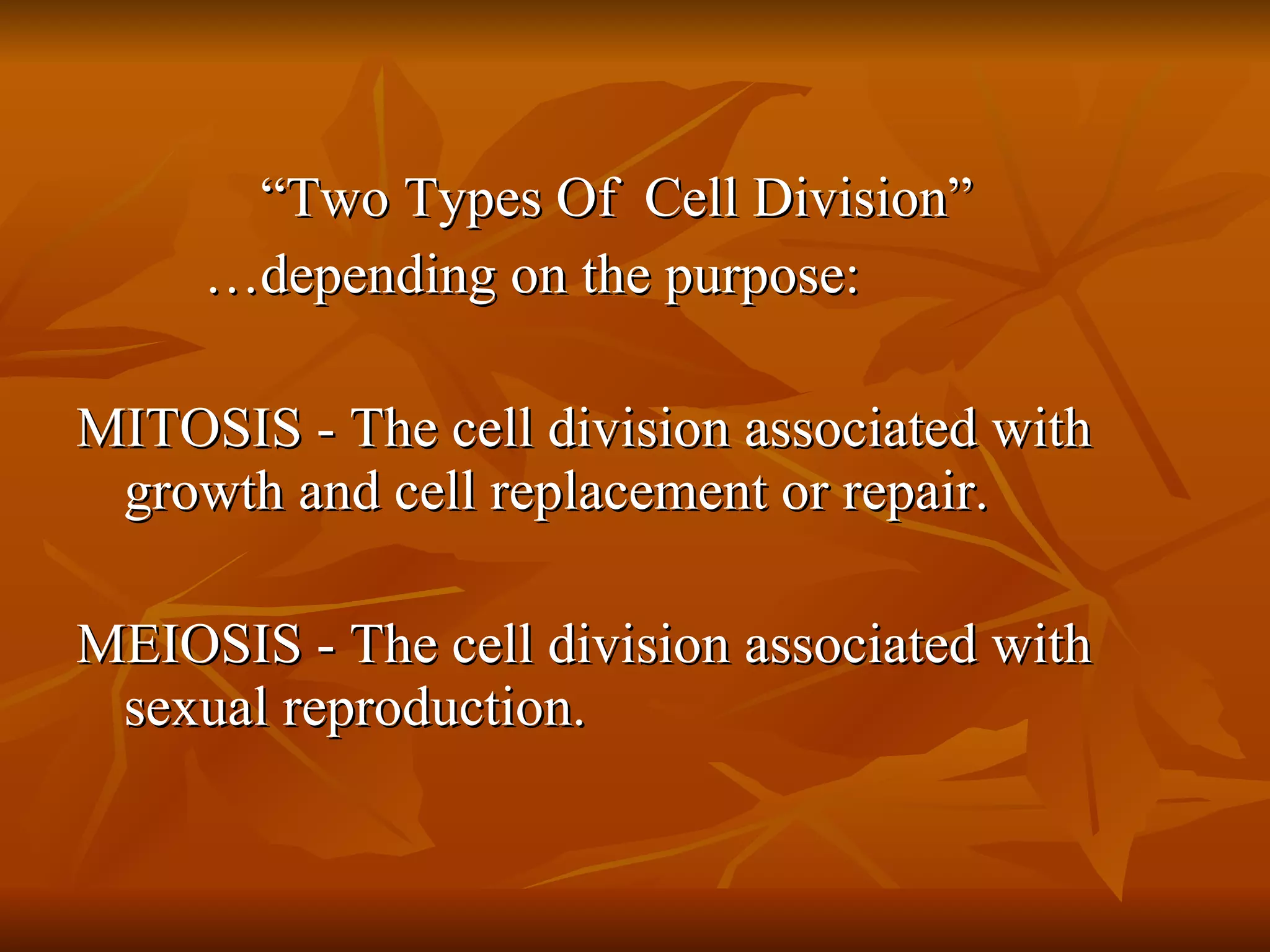 “Two Types Of Cell Division”
…depending on the purpose:

MITOSIS - The cell division associated with growth and cell replacement or repair.

MEIOSIS - The cell division associated with sexual reproduction.